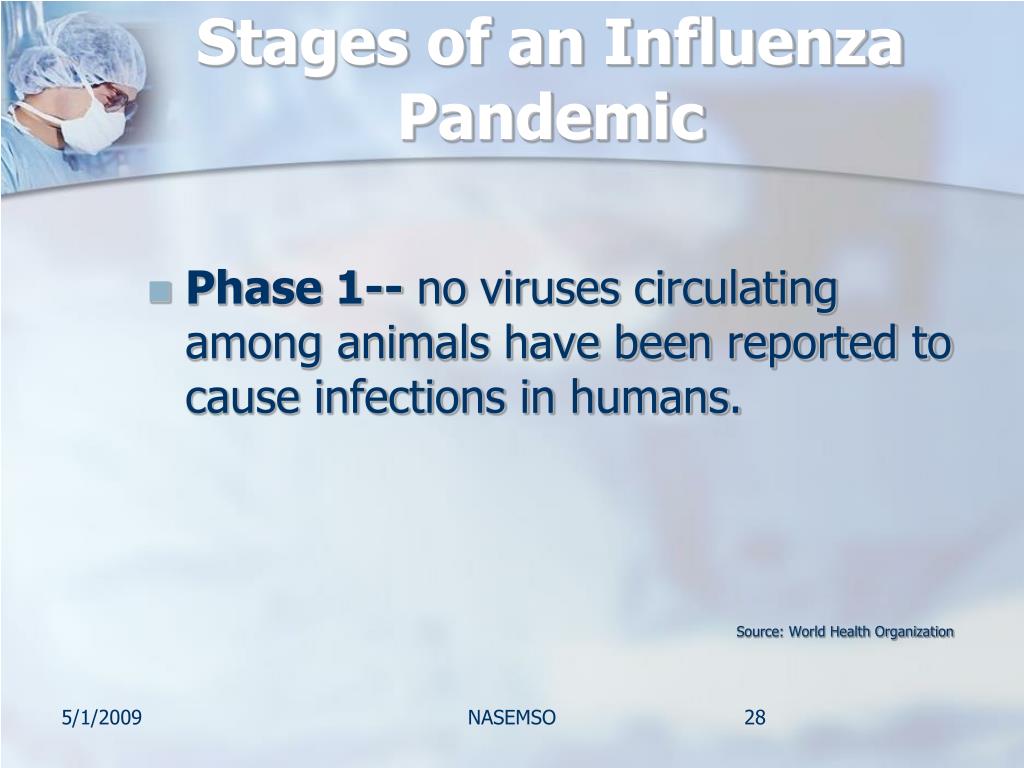 Stages of an Influenza Pandemic

Phase 1-- no viruses circulating among animals have been reported to cause infections in humans.

Source: World Health Organization

5/1/2009

NASEMSO

28